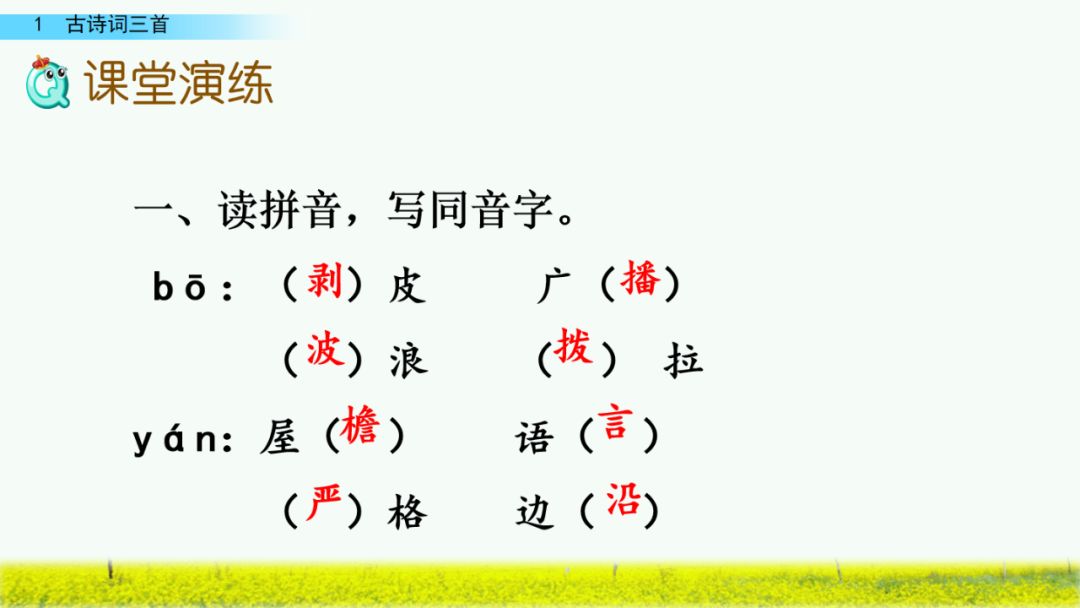 1 古诗词三首

课堂演练

一、读拼音，写同音字。

bō：（剥）皮　广（播）

（波）浪　（拨）拉

yán：屋（檐）　语（言）

（严）格　边（沿）